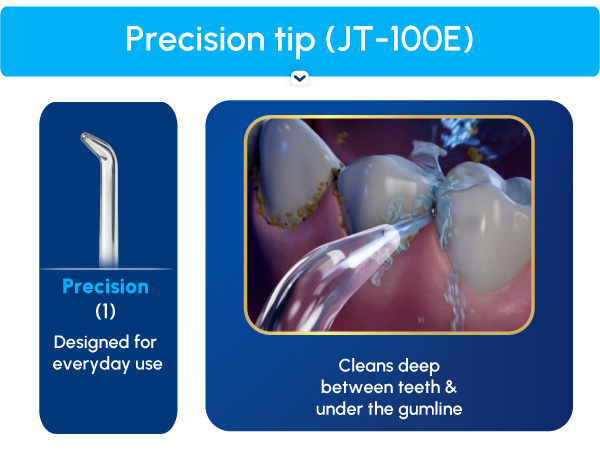 Precision tip (JT-100E)

Precision
(1)
Designed for everyday use

Cleans deep between teeth & under the gumline